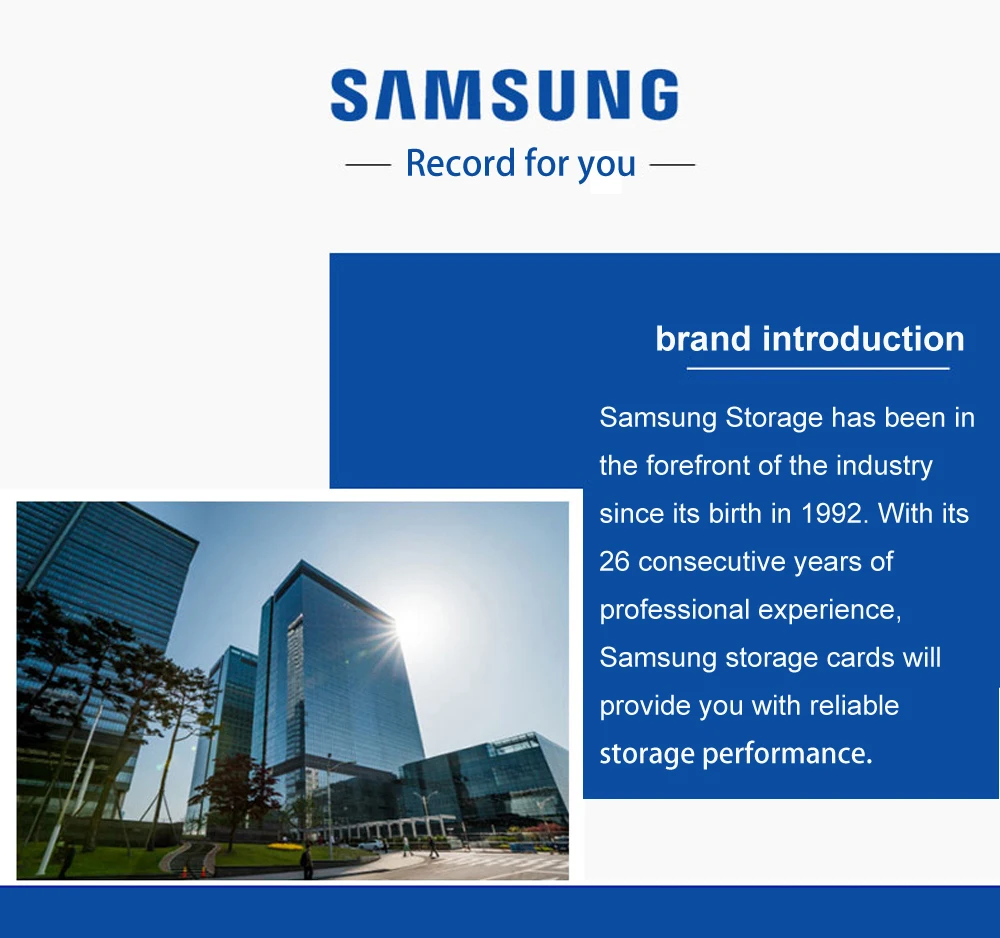 SAMSUNG

— Record for you —

brand introduction

Samsung Storage has been in the forefront of the industry since its birth in 1992. With its 26 consecutive years of professional experience, Samsung storage cards will provide you with reliable storage performance.